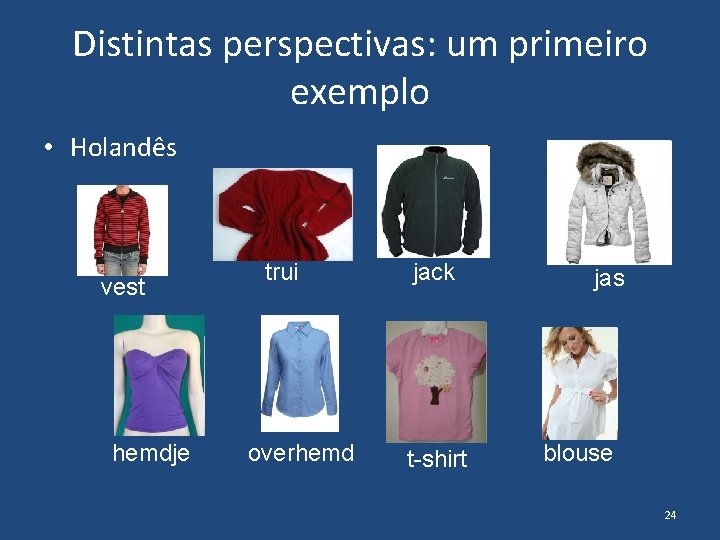 Distintas perspectivas: um primeiro exemplo

• Holandês

vest

trui

jack

jas

hemdje

overhemd

t-shirt

blouse

24